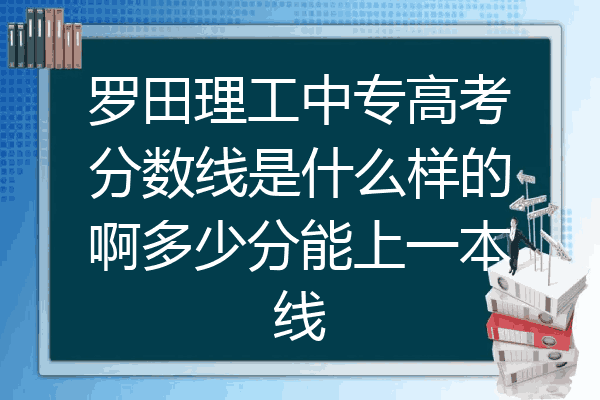 罗田理工中专高考分数线是什么样的啊多少分能上一本线